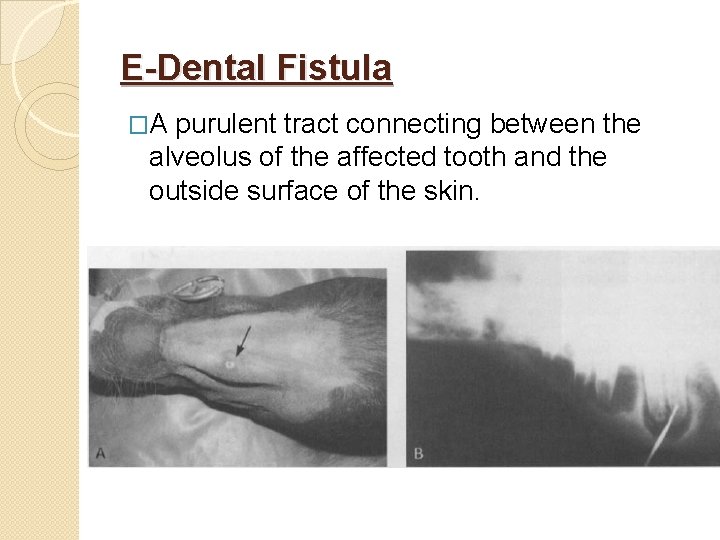 E-Dental Fistula

□A purulent tract connecting between the alveolus of the affected tooth and the outside surface of the skin.

A

B